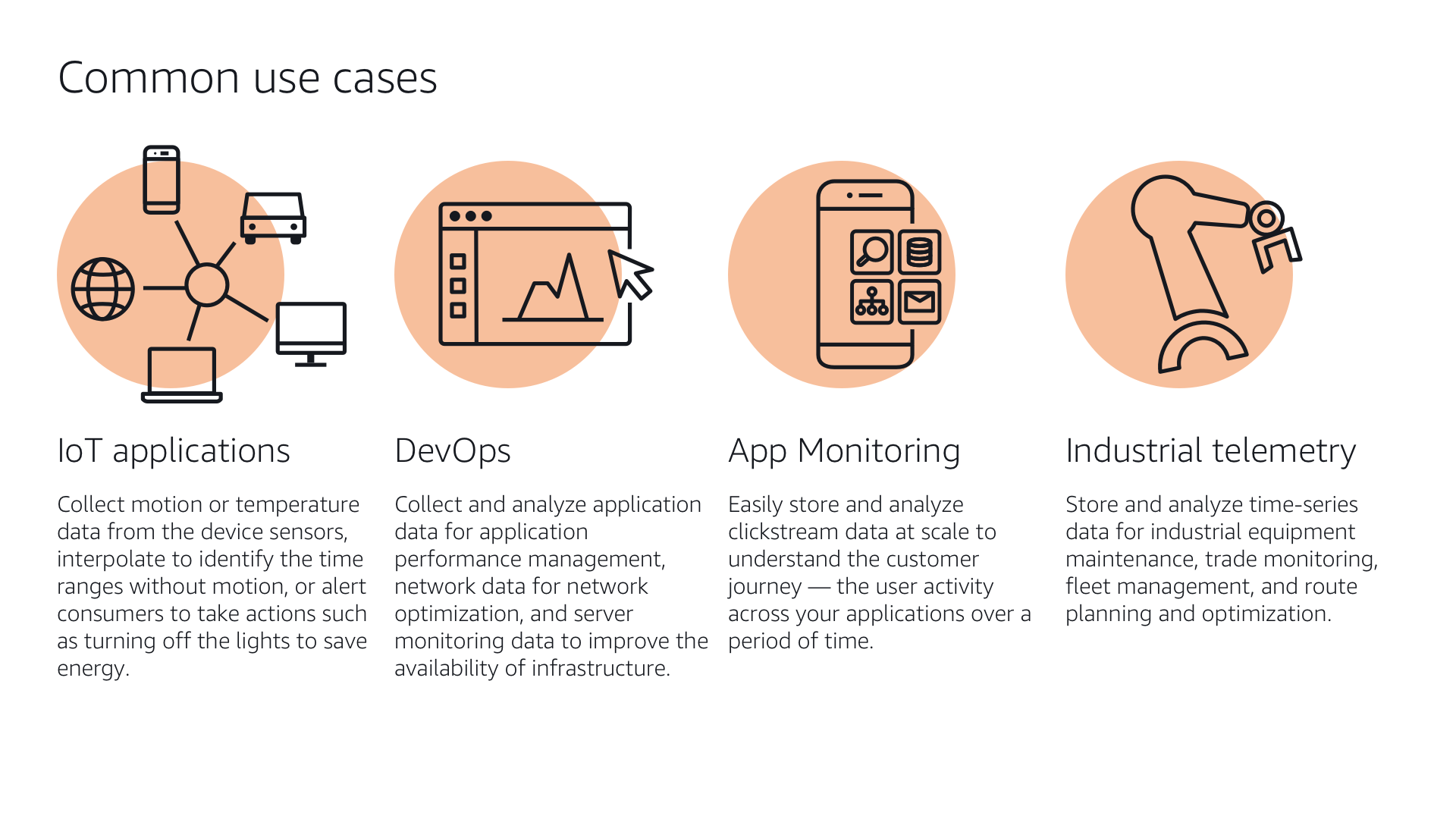 Common use cases

IoT applications

Collect motion or temperature data from the device sensors, interpolate to identify the time ranges without motion, or alert consumers to take actions such as turning off the lights to save energy.

DevOps

Collect and analyze application data for application performance management, network data for network optimization, and server monitoring data to improve the availability of infrastructure.

App Monitoring

Easily store and analyze clickstream data at scale to understand the customer journey — the user activity across your applications over a period of time.

Industrial telemetry

Store and analyze time-series data for industrial equipment maintenance, trade monitoring, fleet management, and route planning and optimization.